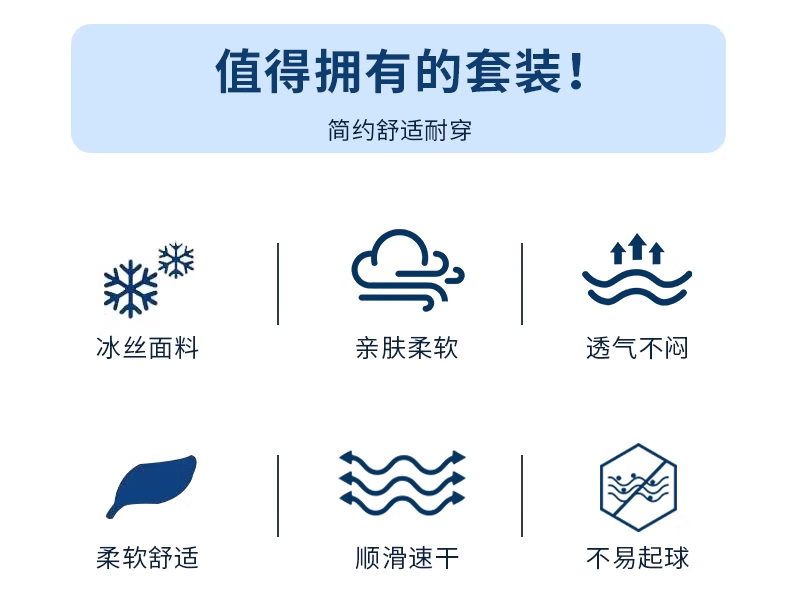 值得拥有的套装！

简约舒适耐穿

冰丝面料

亲肤柔软

透气不闷

柔软舒适

顺滑速干

不易起球